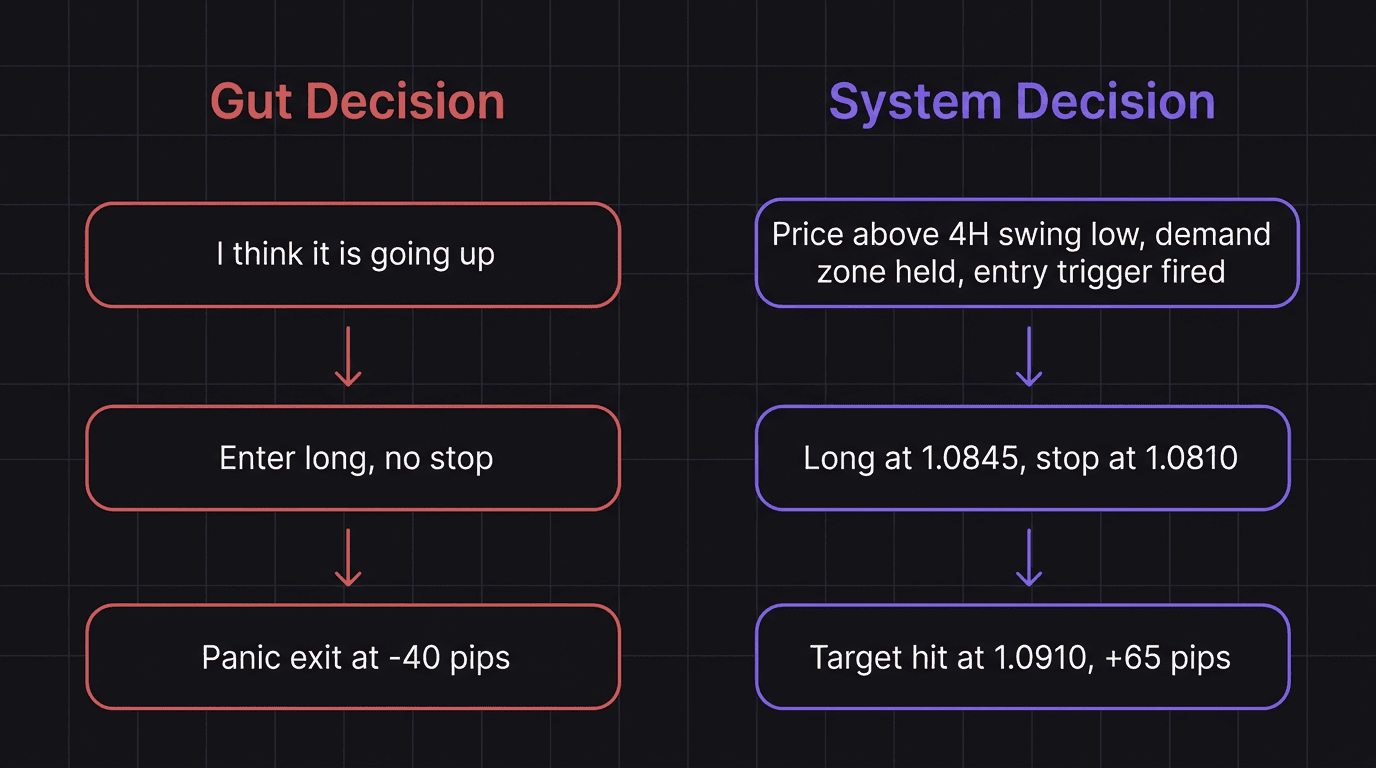 Gut Decision

I think it is going up

Enter long, no stop

Panic exit at -40 pips

System Decision

Price above 4H swing low, demand zone held, entry trigger fired

Long at 1.0845, stop at 1.0810

Target hit at 1.0910, +65 pips